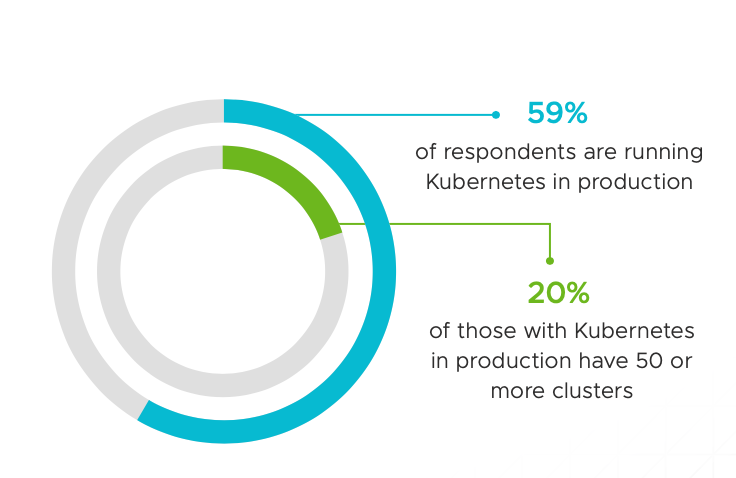 59%
of respondents are running Kubernetes in production

20%
of those with Kubernetes in production have 50 or more clusters